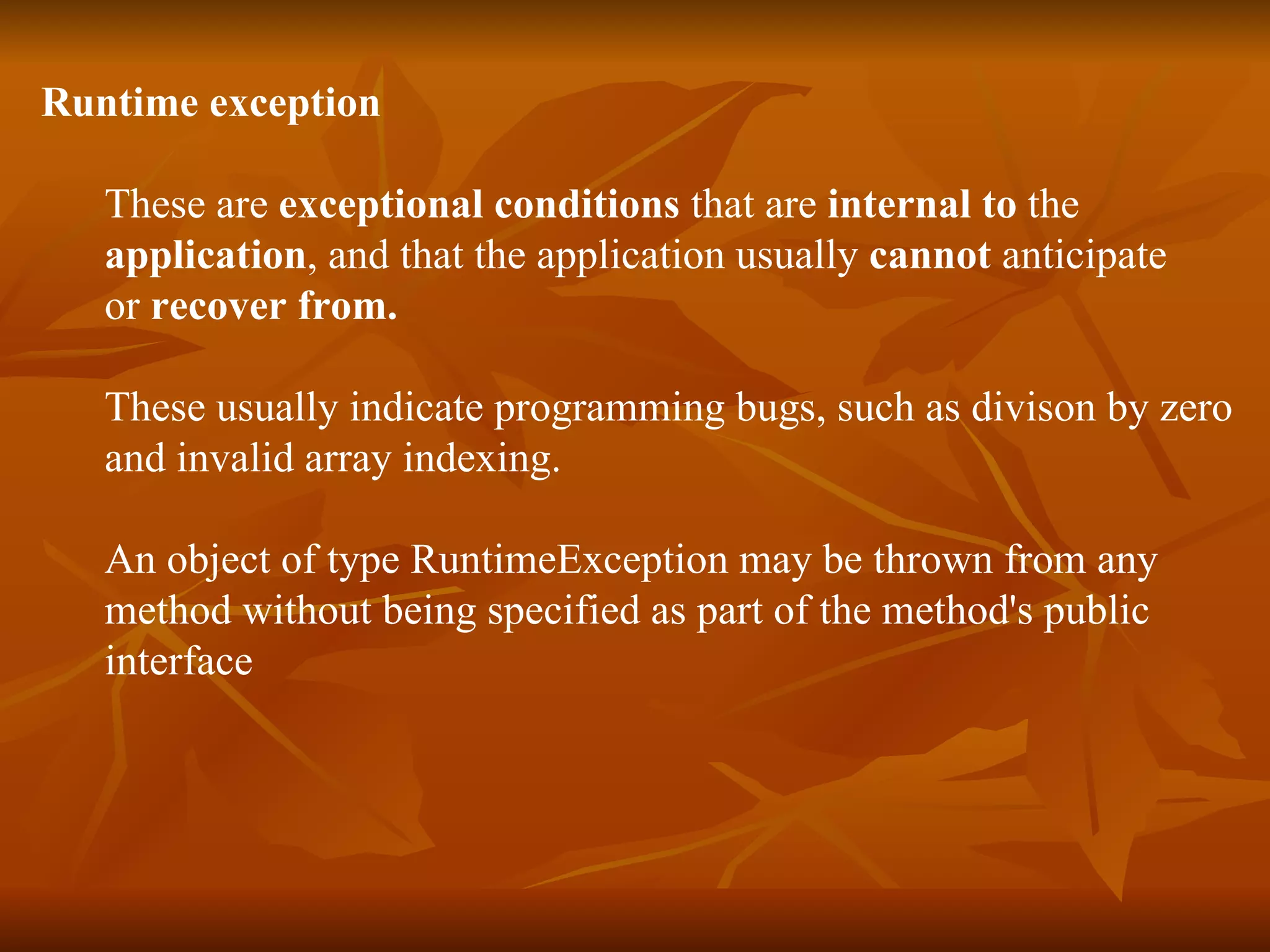 Runtime exception

These are exceptional conditions that are internal to the application, and that the application usually cannot anticipate or recover from.

These usually indicate programming bugs, such as divison by zero and invalid array indexing.

An object of type RuntimeException may be thrown from any method without being specified as part of the method's public interface